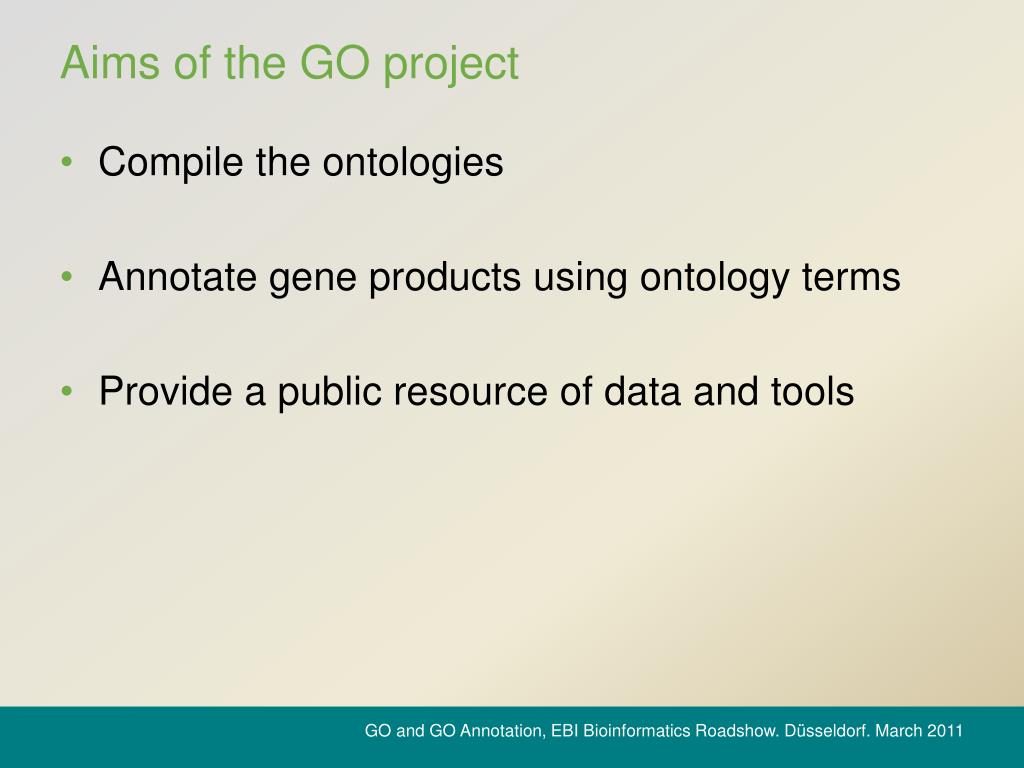 Aims of the GO project

• Compile the ontologies

• Annotate gene products using ontology terms

• Provide a public resource of data and tools

GO and GO Annotation, EBI Bioinformatics Roadshow. Düsseldorf. March 2011